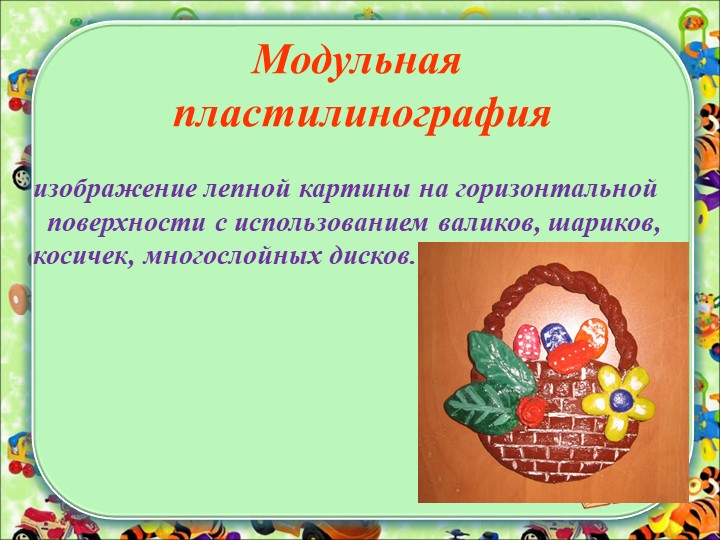 Модульная пластилинография

изображение лепной картины на горизонтальной поверхности с использованием валиков, шариков, косичек, многослойных дисков.